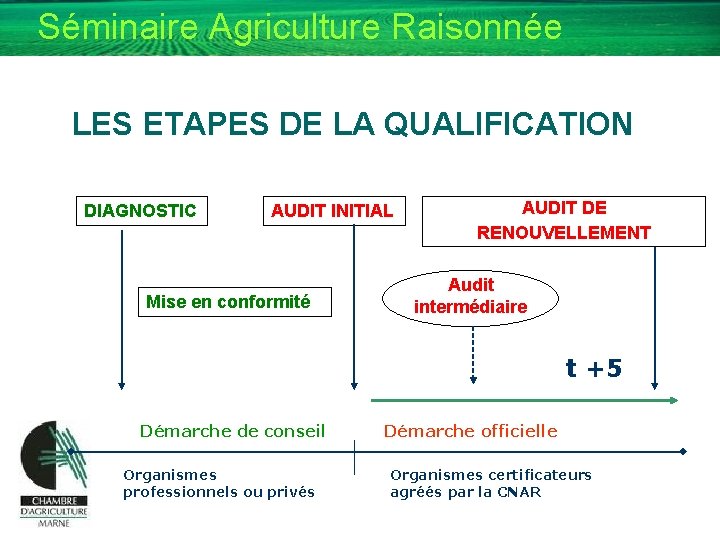 Séminaire Agriculture Raisonnée

LES ETAPES DE LA QUALIFICATION

DIAGNOSTIC

AUDIT INITIAL

AUDIT DE RENOUVELLEMENT

Mise en conformité

Audit intermédiaire

t +5

Démarche de conseil

Démarche officielle

Organismes professionnels ou privés

Organismes certificateurs agréés par la CNAR

CHAMBRE D'AGRICULTURE MARNE